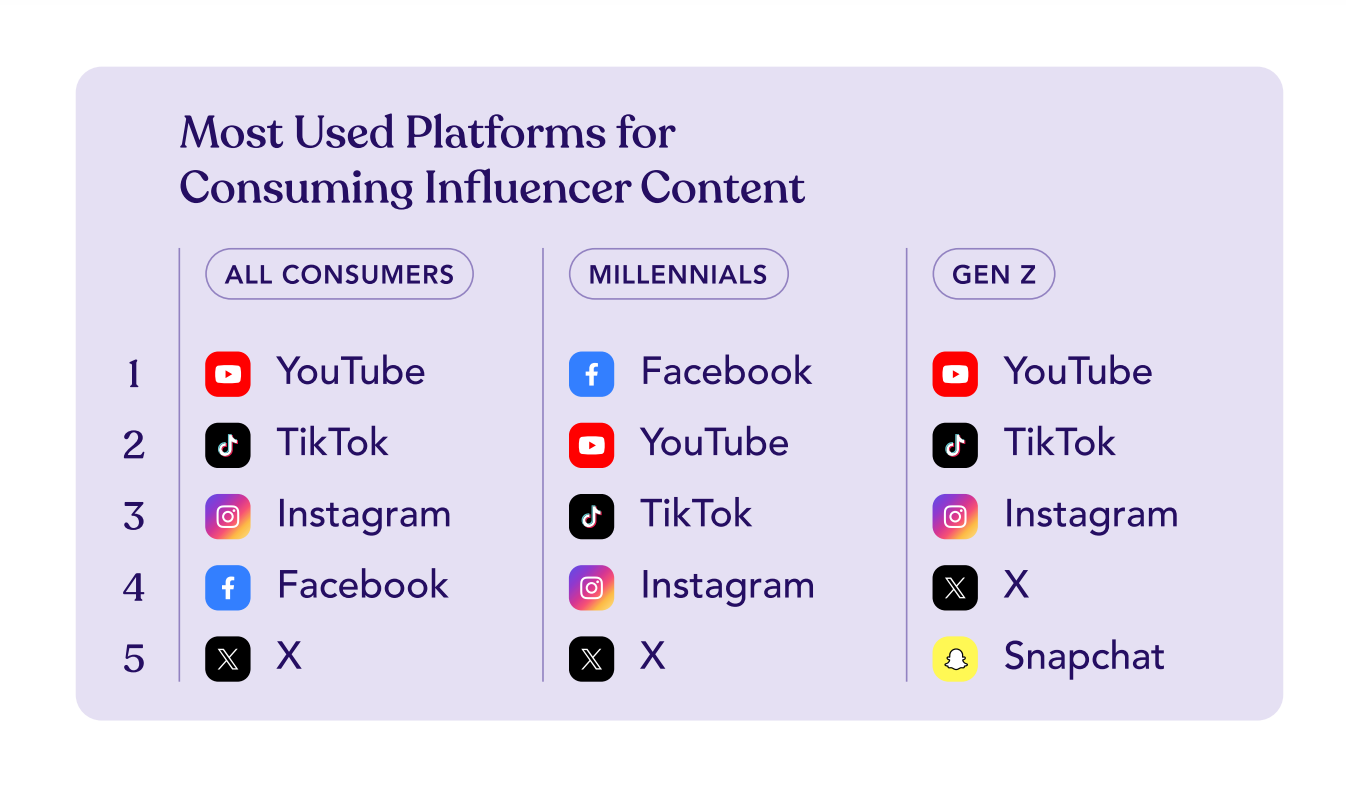 Most Used Platforms for Consuming Influencer Content

| | ALL CONSUMERS | MILLENNIALS | GEN Z |
|---|---|---|---|
| 1 | YouTube | Facebook | YouTube |
| 2 | TikTok | YouTube | TikTok |
| 3 | Instagram | TikTok | Instagram |
| 4 | Facebook | Instagram | X |
| 5 | X | X | Snapchat |